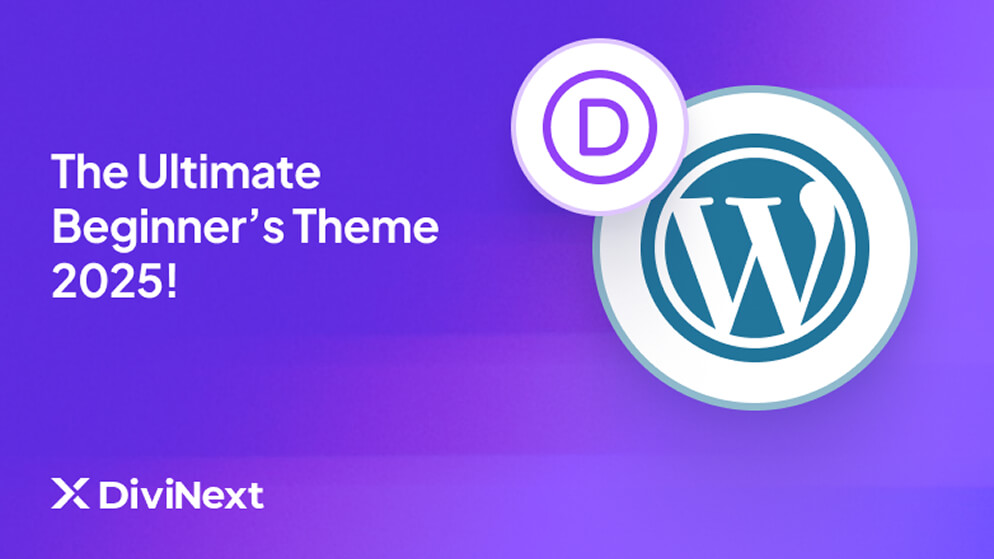 The Ultimate Beginner’s Theme 2025!

D

W

DiviNext